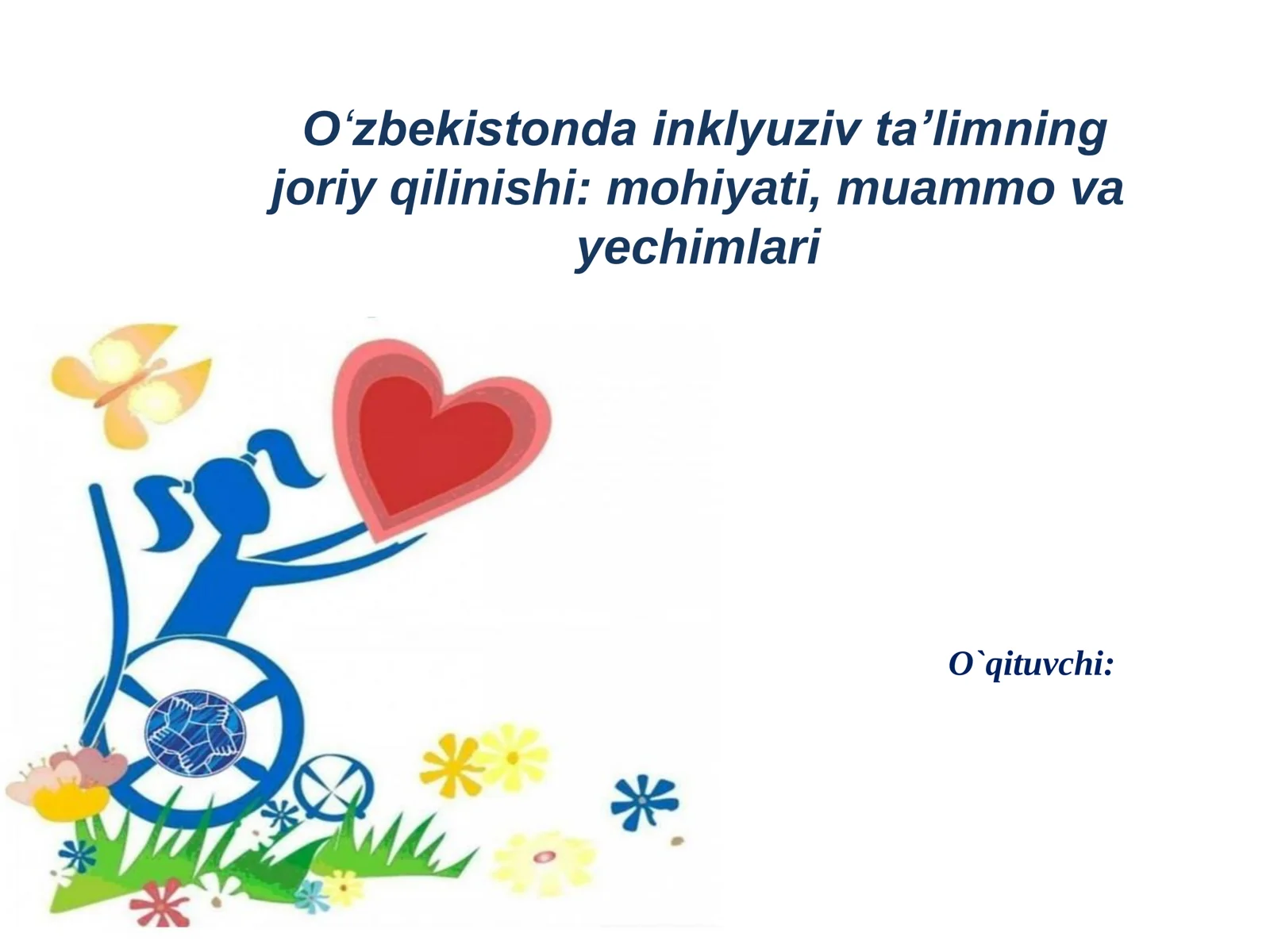 O‘zbekistonda inklyuziv ta’limning joriy qilinishi: mohiyati, muammo va yechimlari

O`qituvchi: